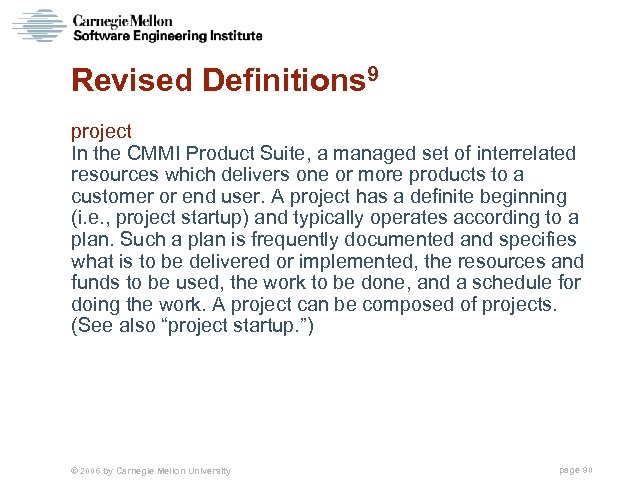 Carnegie Mellon
Software Engineering Institute

Revised Definitions$^9$

project
In the CMMI Product Suite, a managed set of interrelated resources which delivers one or more products to a customer or end user. A project has a definite beginning (i.e., project startup) and typically operates according to a plan. Such a plan is frequently documented and specifies what is to be delivered or implemented, the resources and funds to be used, the work to be done, and a schedule for doing the work. A project can be composed of projects. (See also “project startup.”)

© 2006 by Carnegie Mellon University

page 90